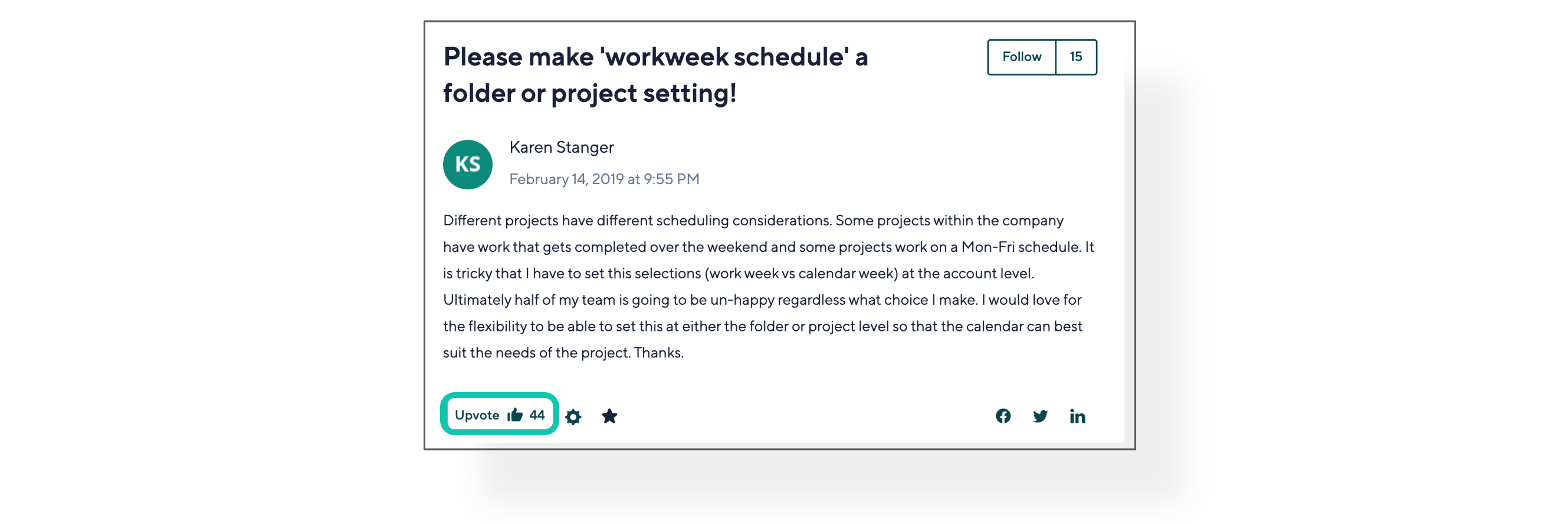 Please make 'workweek schedule' a folder or project setting!

Follow 15

KS

Karen Stanger

February 14, 2019 at 9:55 PM

Different projects have different scheduling considerations. Some projects within the company have work that gets completed over the weekend and some projects work on a Mon-Fri schedule. It is tricky that I have to set this selections (work week vs calendar week) at the account level. Ultimately half of my team is going to be un-happy regardless what choice I make. I would love for the flexibility to be able to set this at either the folder or project level so that the calendar can best suit the needs of the project. Thanks.

Upvote 44

in